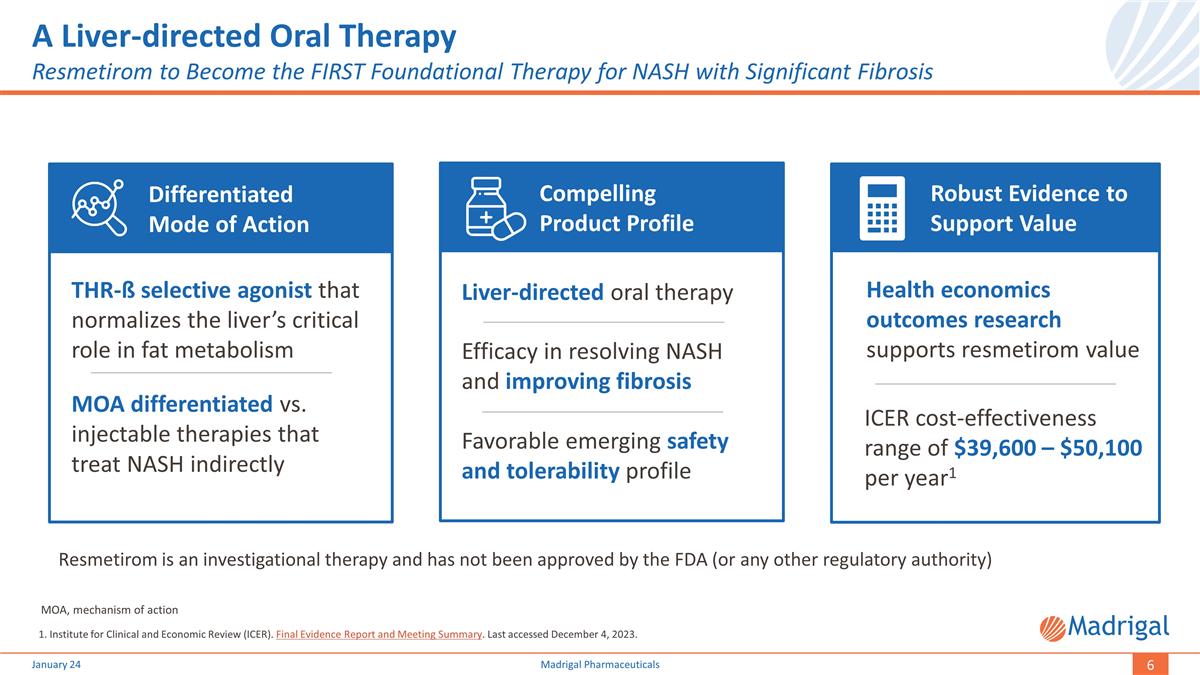 A Liver-directed Oral Therapy

Resmetirom to Become the FIRST Foundational Therapy for NASH with Significant Fibrosis

Differentiated Mode of Action

THR-ß selective agonist that normalizes the liver's critical role in fat metabolism

MOA differentiated vs. injectable therapies that treat NASH indirectly

Compelling Product Profile

Liver-directed oral therapy

Efficacy in resolving NASH and improving fibrosis

Favorable emerging safety and tolerability profile

Robust Evidence to Support Value

Health economics outcomes research supports resmetirom value

ICER cost-effectiveness range of \$39,600 – \$50,100 per year$^1$

Resmetirom is an investigational therapy and has not been approved by the FDA (or any other regulatory authority)

MOA, mechanism of action

1. Institute for Clinical and Economic Review (ICER). Final Evidence Report and Meeting Summary. Last accessed December 4, 2023.

Madrigal

January 24

Madrigal Pharmaceuticals

6